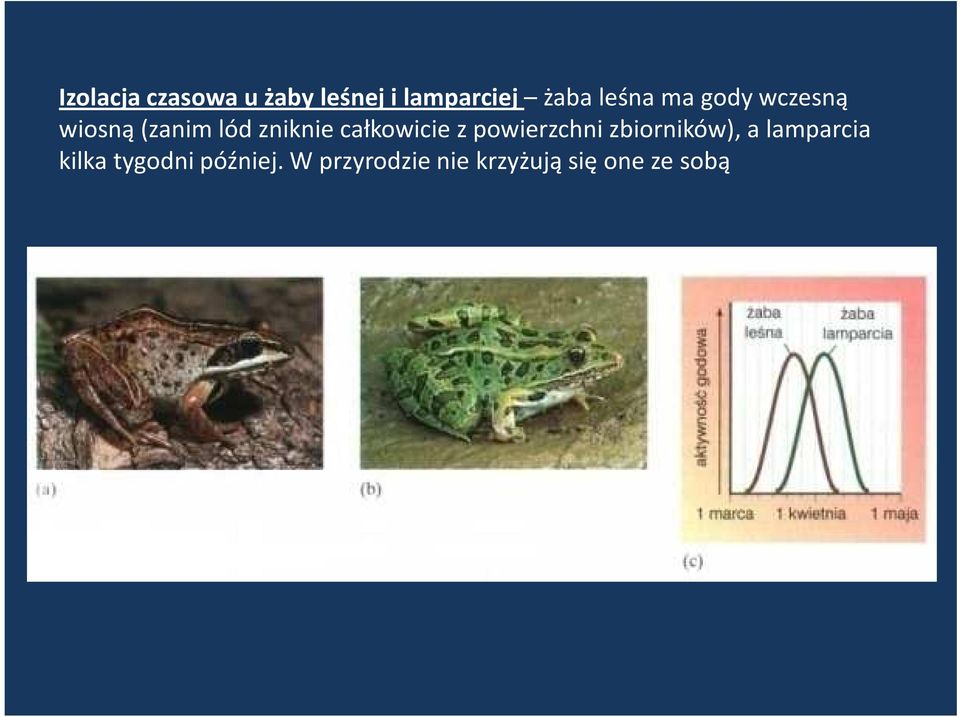 Izolacja czasowa u żaby leśnej i lamparciej – żaba leśna ma gody wczesną wiosną (zanim lód zniknie całkowicie z powierzchni zbiorników), a lamparcia kilka tygodni później. W przyrodzie nie krzyżują się one ze sobą

(a)

(b)

żaba leśna

żaba lamparcia

aktywność godowa

1 marca

1 kwietnia

1 maja

(c)